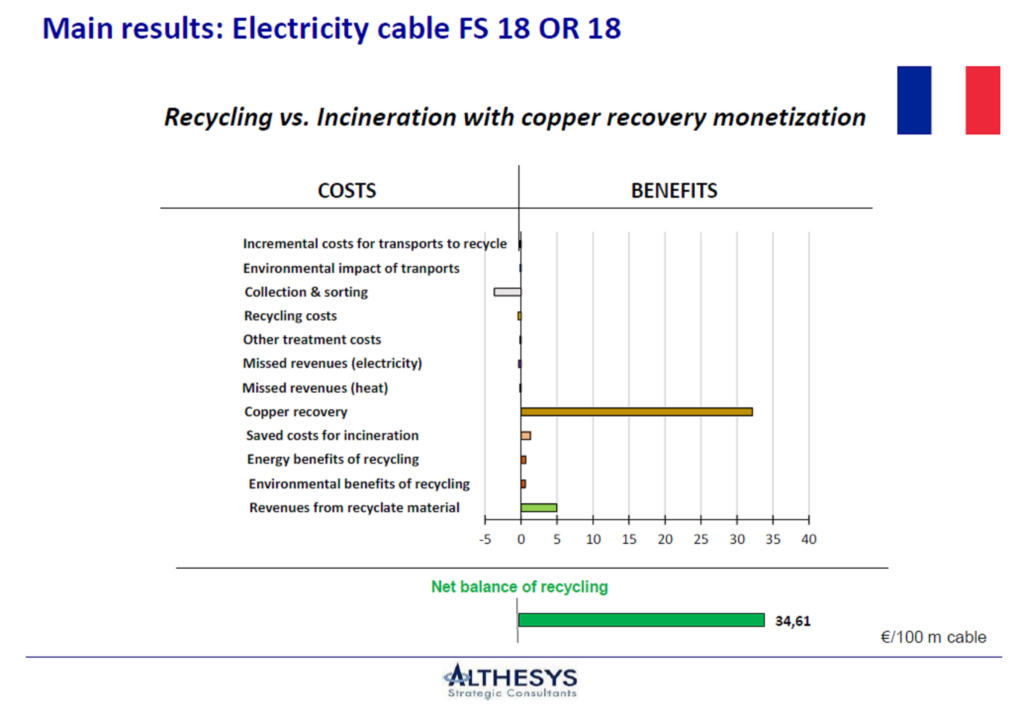 Main results: Electricity cable FS 18 OR 18

Recycling vs. Incineration with copper recovery monetization

COSTS

BENEFITS

Incremental costs for transports to recycle
Environmental impact of tranports
Collection & sorting
Recycling costs
Other treatment costs
Missed revenues (electricity)
Missed revenues (heat)
Copper recovery
Saved costs for incineration
Energy benefits of recycling
Environmental benefits of recycling
Revenues from recyclate material

-5 0 5 10 15 20 25 30 35 40

Net balance of recycling

34,61

€/100 m cable

ALTHESYS
Strategic Consultants